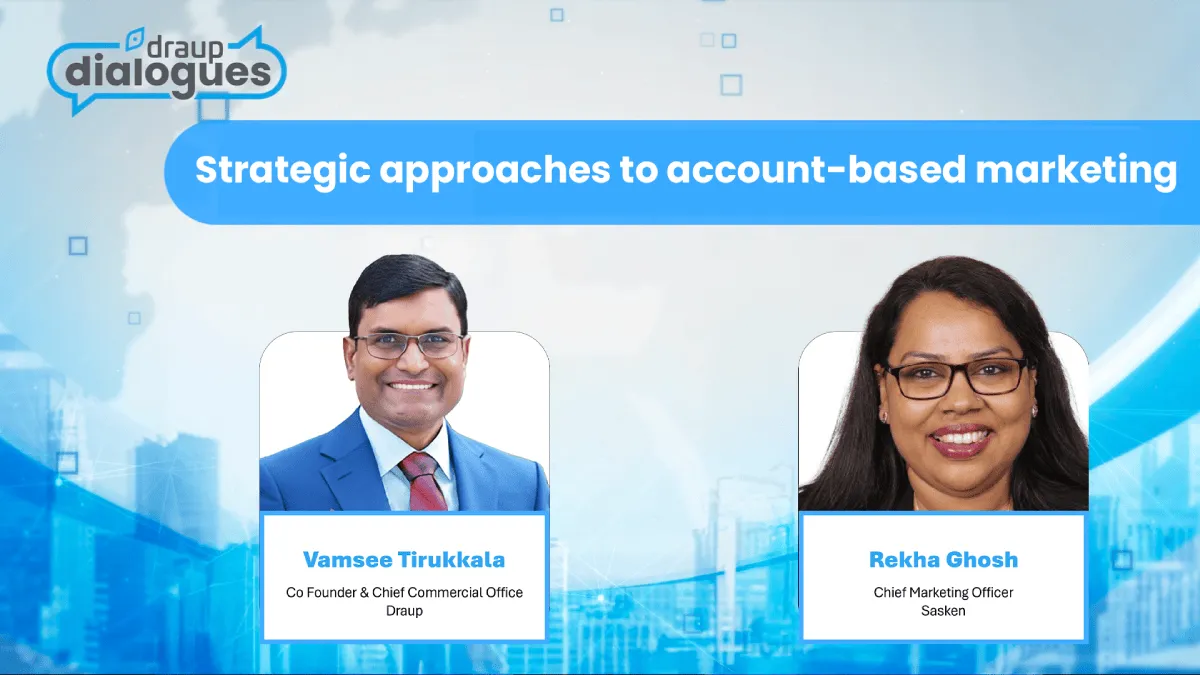 draup dialogues

Strategic approaches to account-based marketing

Vamsee Tirukkala
Co Founder & Chief Commercial Office
Draup

Rekha Ghosh
Chief Marketing Officer
Sasken